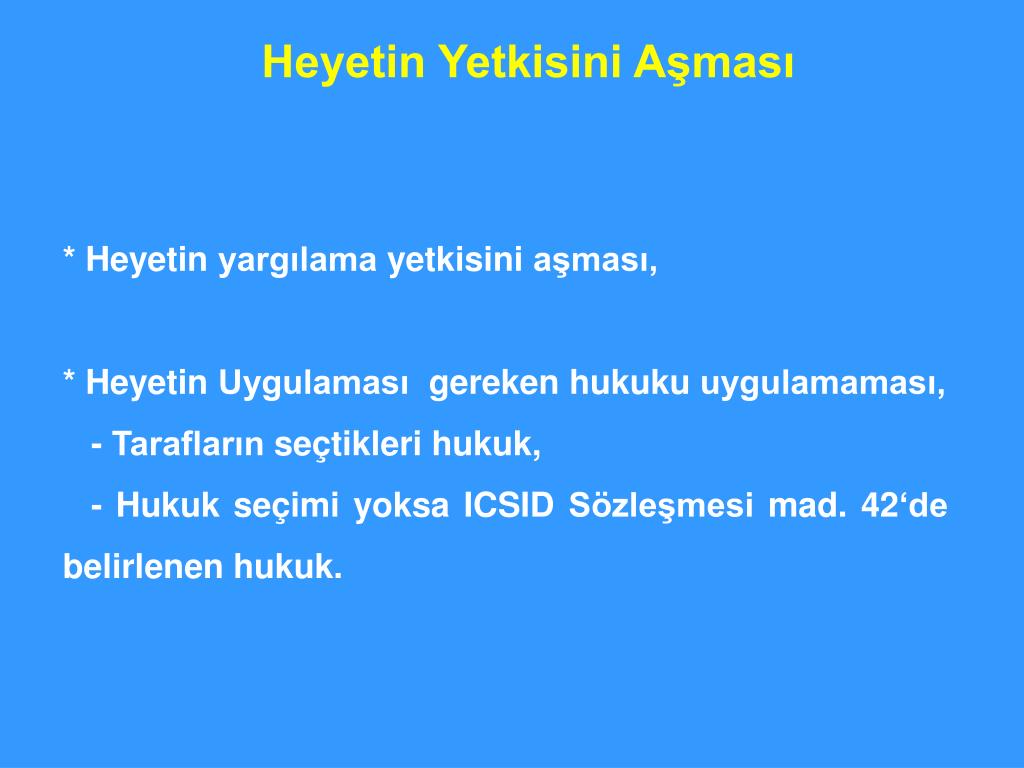 Heyetin Yetkisini Aşması

* Heyetin yargılama yetkisini aşması,

* Heyetin Uygulaması gereken hukuku uygulamaması,
- Tarafların seçtikleri hukuk,
- Hukuk seçimi yoksa ICSID Sözleşmesi mad. 42‘de belirlenen hukuk.